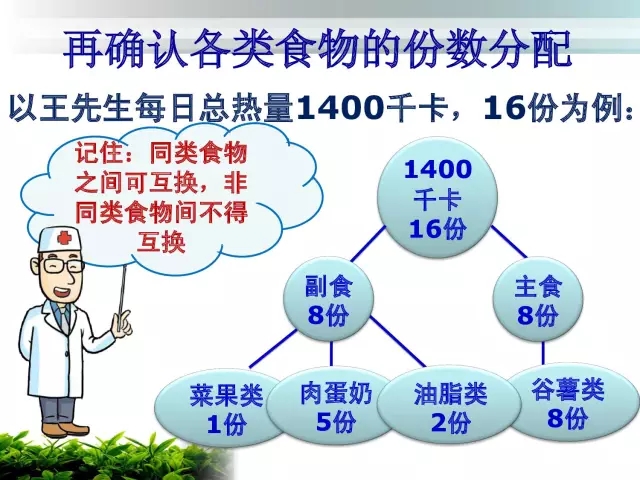 再确认各类食物的份数分配

以王先生每日总热量1400千卡，16份为例：

记住：同类食物之间可互换，非同类食物间不得互换

1400
千卡
16份

副食
8份

主食
8份

菜果类
1份

肉蛋奶
5份

油脂类
2份

谷薯类
8份